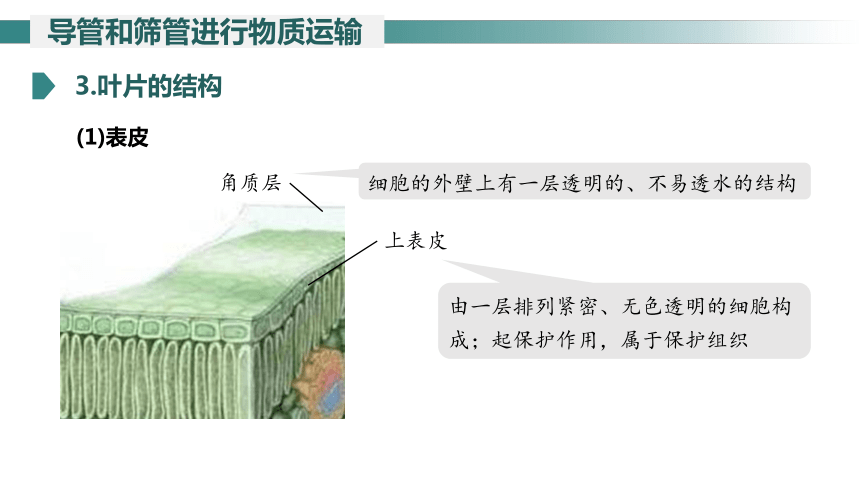 导管和筛管进行物质运输

3.叶片的结构

(1)表皮

角质层

细胞的外壁上有一层透明的、不易透水的结构

上表皮

由一层排列紧密、无色透明的细胞构成；起保护作用，属于保护组织